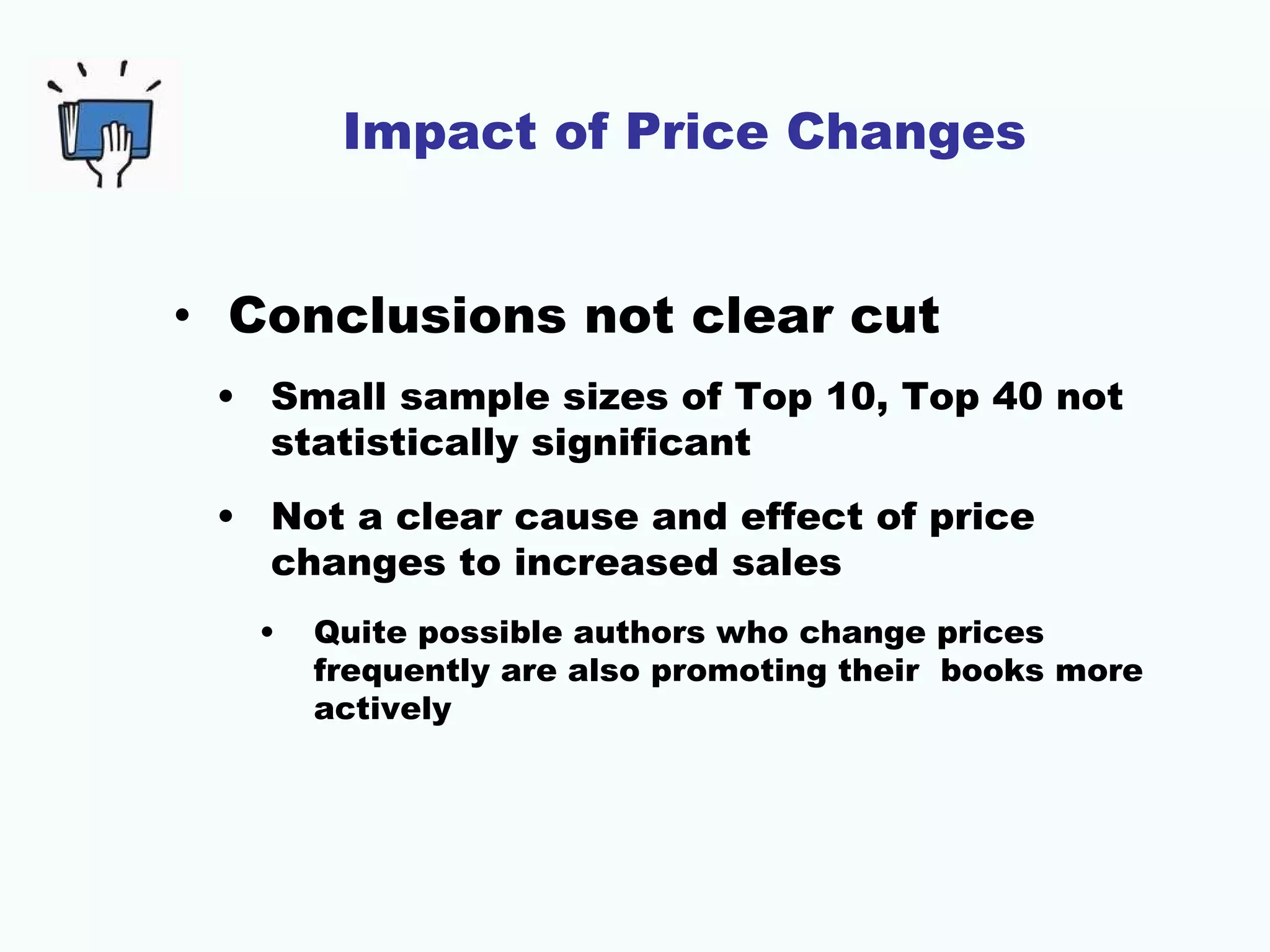 Impact of Price Changes

• Conclusions not clear cut

• Small sample sizes of Top 10, Top 40 not statistically significant

• Not a clear cause and effect of price changes to increased sales

• Quite possible authors who change prices frequently are also promoting their books more actively